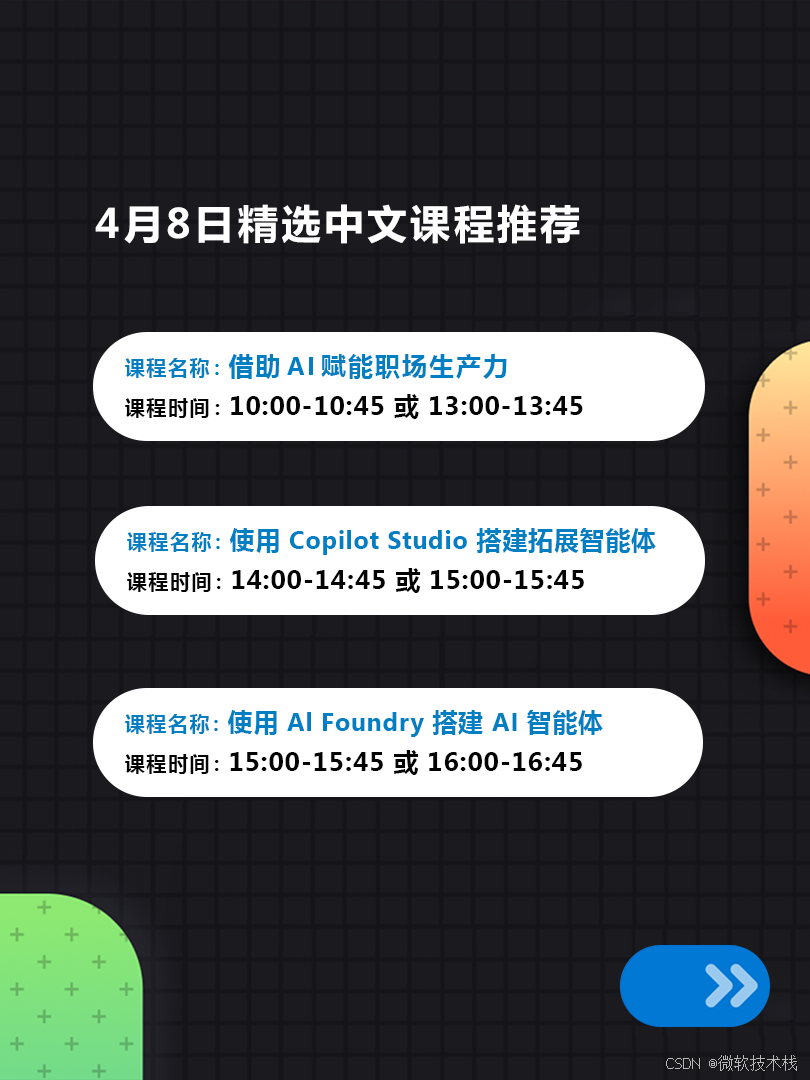 4月8日精选中文课程推荐

课程名称：借助 AI 赋能职场生产力
课程时间：10:00-10:45 或 13:00-13:45

课程名称：使用 Copilot Studio 搭建拓展智能体
课程时间：14:00-14:45 或 15:00-15:45

课程名称：使用 AI Foundry 搭建 AI 智能体
课程时间：15:00-15:45 或 16:00-16:45

CSDN @微软技术栈